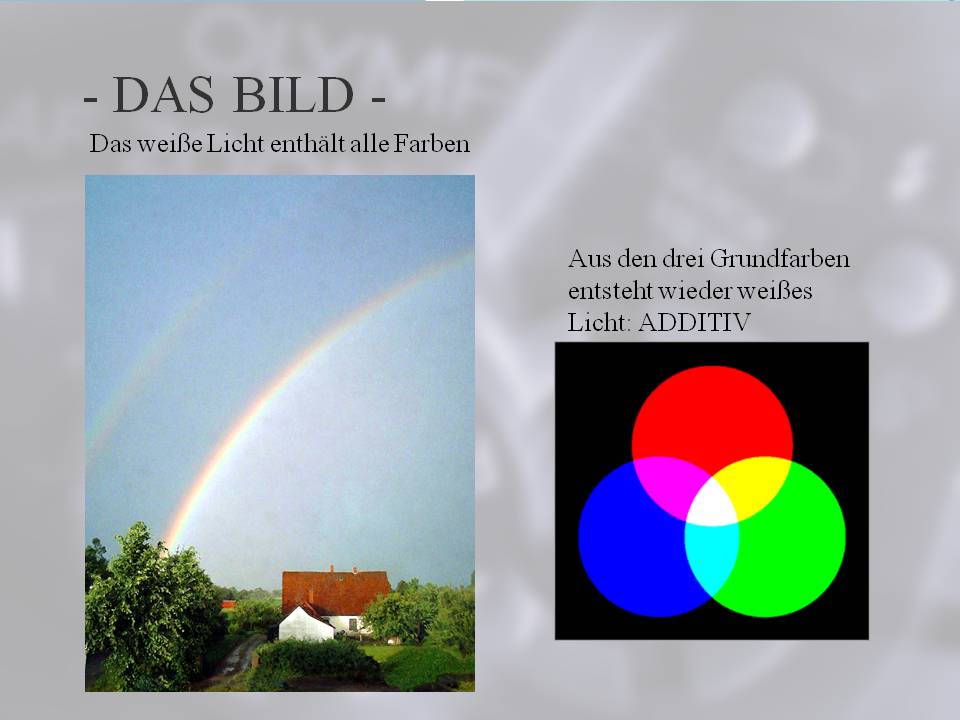 - DAS BILD -

Das weiße Licht enthält alle Farben

Aus den drei Grundfarben entsteht wieder weißes Licht: ADDITIV